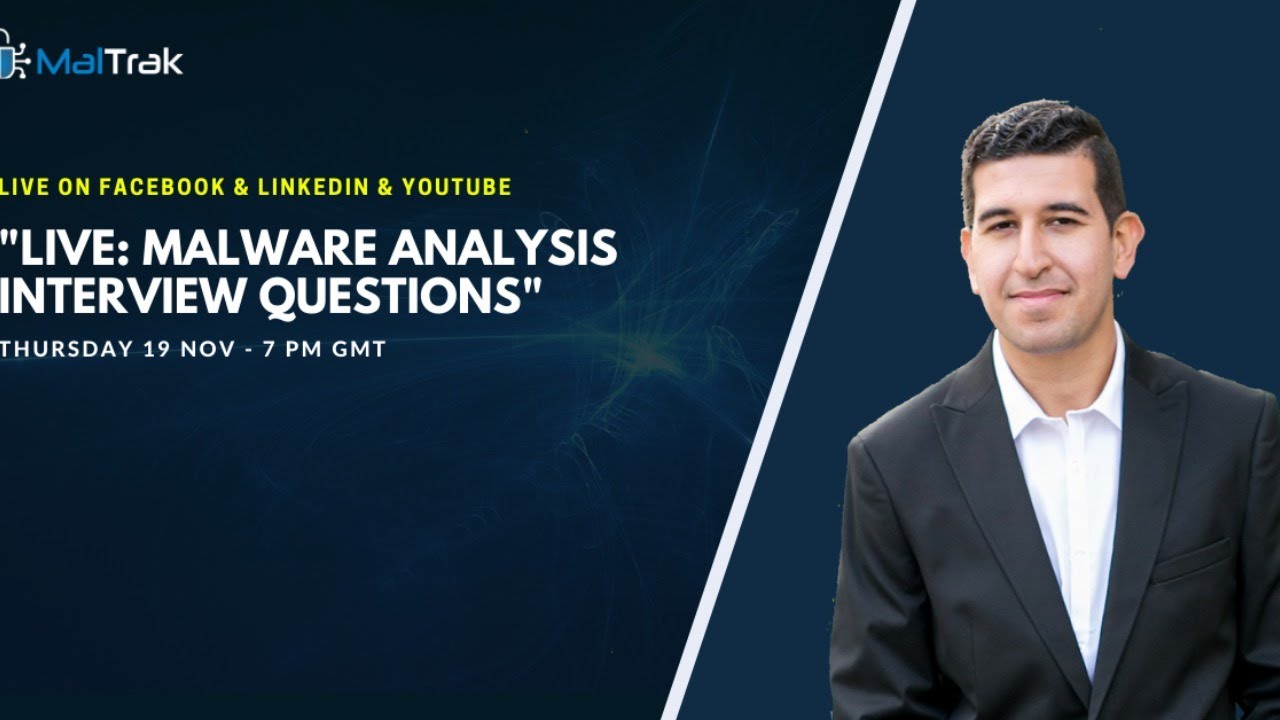 MalTrak

LIVE ON FACEBOOK & LINKEDIN & YOUTUBE

"LIVE: MALWARE ANALYSIS INTERVIEW QUESTIONS"

THURSDAY 19 NOV - 7 PM GMT